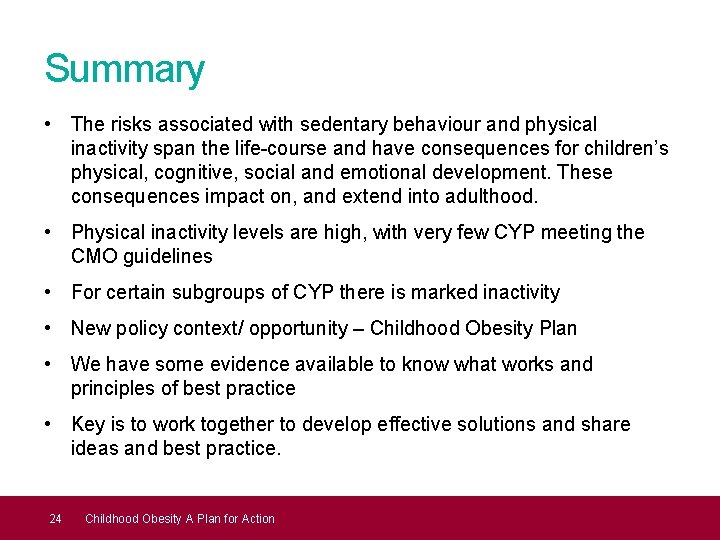 Summary

• The risks associated with sedentary behaviour and physical inactivity span the life-course and have consequences for children's physical, cognitive, social and emotional development. These consequences impact on, and extend into adulthood.

• Physical inactivity levels are high, with very few CYP meeting the CMO guidelines

• For certain subgroups of CYP there is marked inactivity

• New policy context/ opportunity – Childhood Obesity Plan

• We have some evidence available to know what works and principles of best practice

• Key is to work together to develop effective solutions and share ideas and best practice.

24 Childhood Obesity A Plan for Action